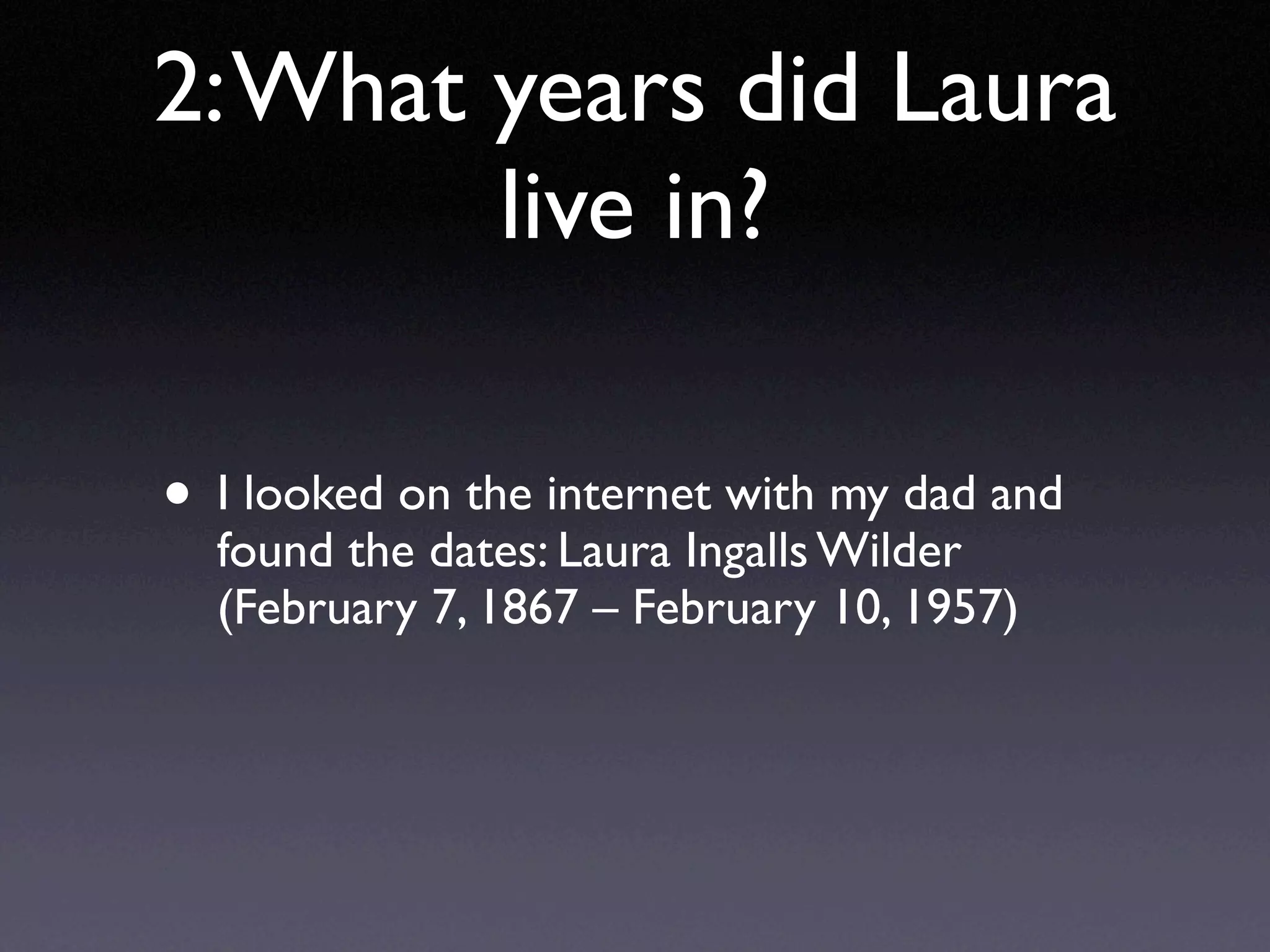 2: What years did Laura live in?

• I looked on the internet with my dad and found the dates: Laura Ingalls Wilder (February 7, 1867 – February 10, 1957)